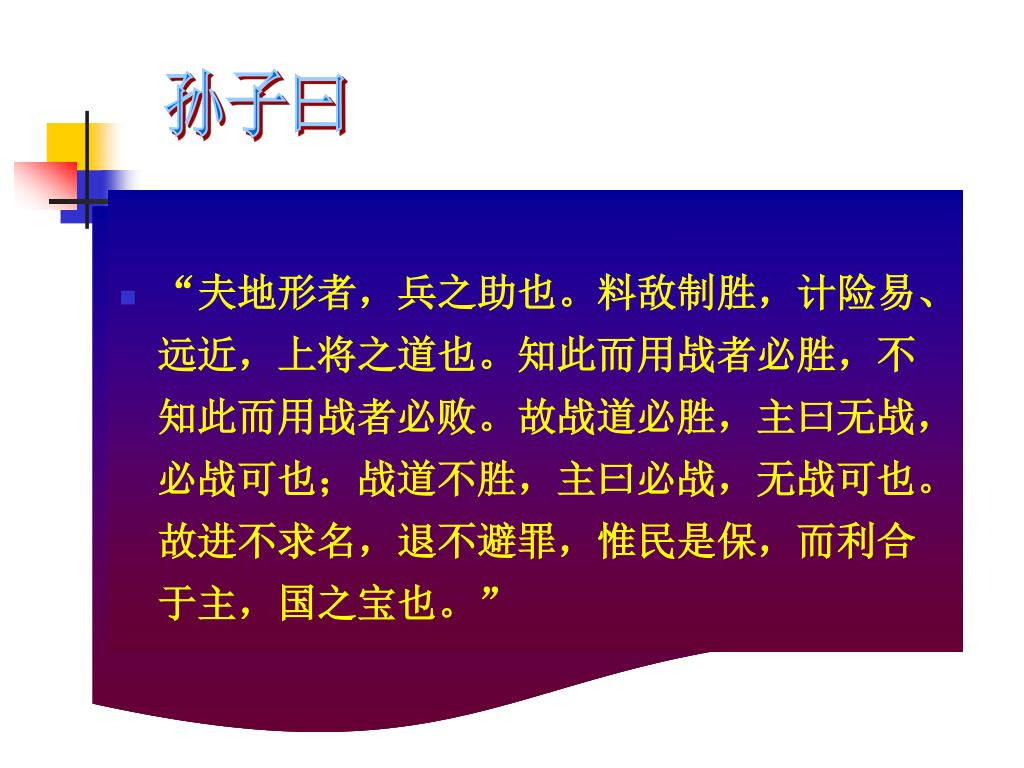 孙子曰

“夫地形者，兵之助也。料敌制胜，计险易、远近，上将之道也。知此而用战者必胜，不知此而用战者必败。故战道必胜，主曰无战，必战可也；战道不胜，主曰必战，无战可也。故进不求名，退不避罪，惟民是保，而利合于主，国之宝也。”